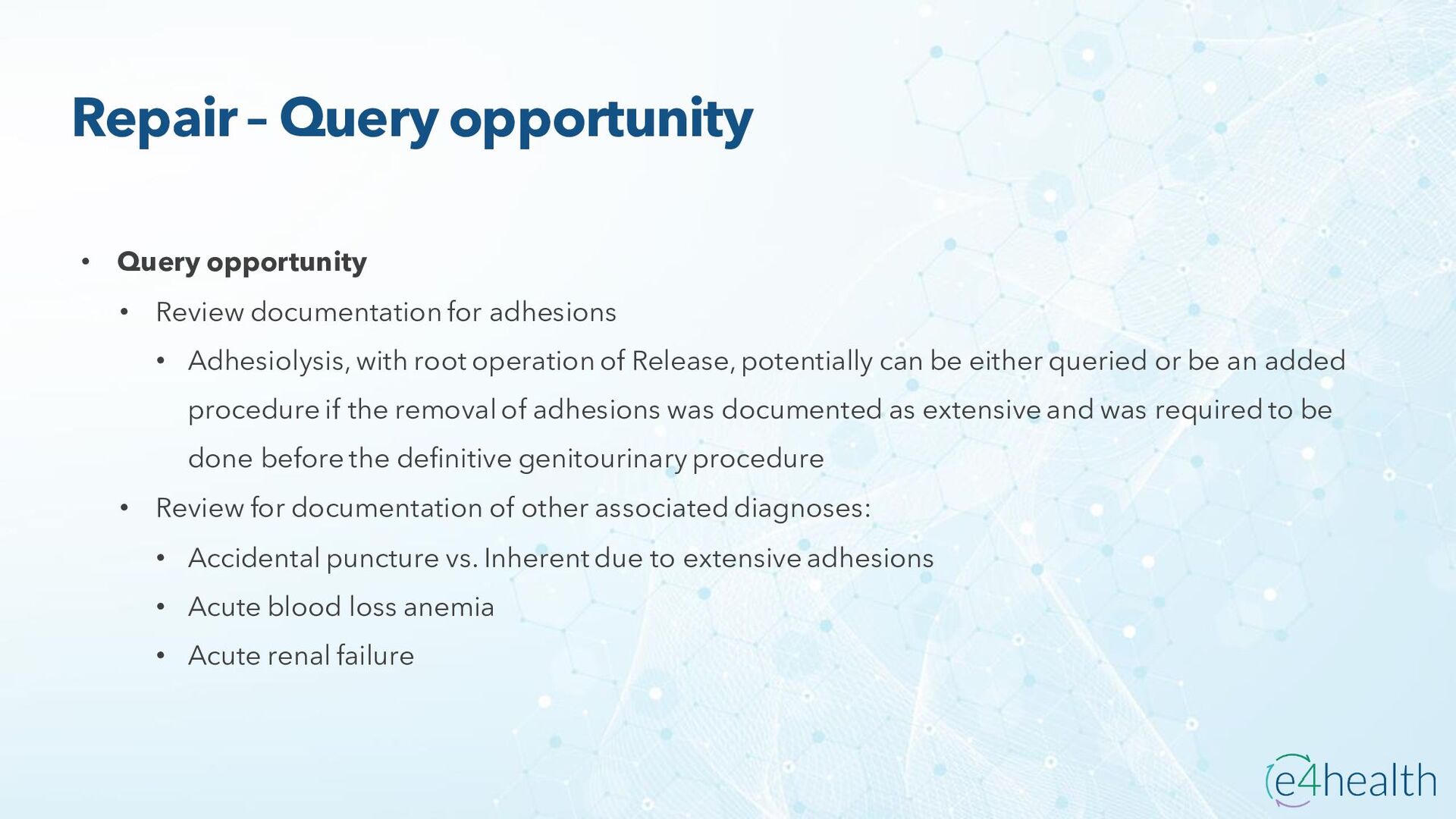 Repair – Query opportunity

• Query opportunity
• Review documentation for adhesions
• Adhesiolysis, with root operation of Release, potentially can be either queried or be an added procedure if the removal of adhesions was documented as extensive and was required to be done before the definitive genitourinary procedure
• Review for documentation of other associated diagnoses:
• Accidental puncture vs. Inherent due to extensive adhesions
• Acute blood loss anemia
• Acute renal failure

e4health